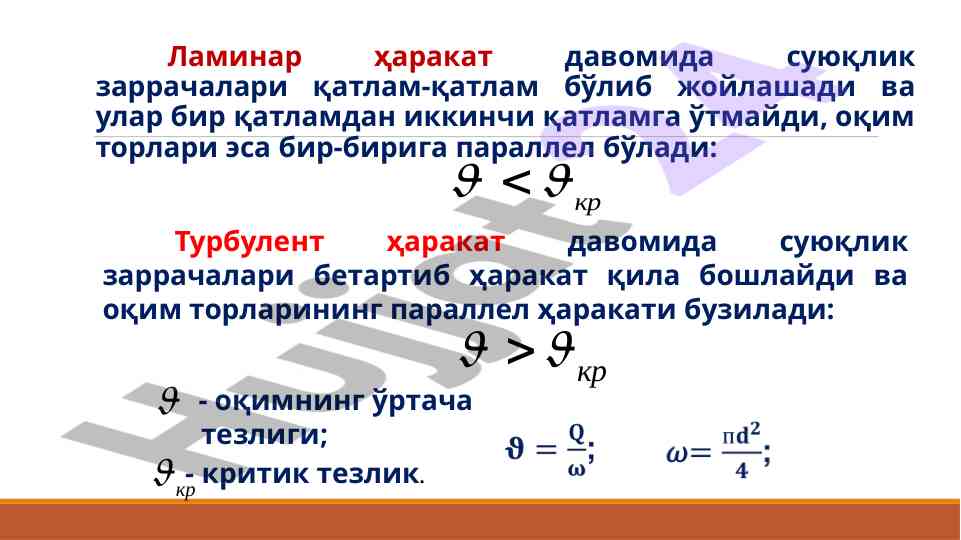 Ламинар ҳаракат давомида суюқлик заррачалари қатлам-қатлам бўлиб жойлашади ва улар бир қатламдан иккинчи қатламга ўтмайди, оқим торлари эса бир-бирига параллел бўлади:

$\vartheta < \vartheta_{кр}$

Турбулент ҳаракат давомида суюқлик заррачалари бетартиб ҳаракат қила бошлайди ва оқим торларининг параллел ҳаракати бузилади:

$\vartheta > \vartheta_{кр}$

$\vartheta$ - оқимнинг ўртача тезлиги;

$\vartheta_{кр}$ - критик тезлик.

$\vartheta = \frac{Q}{\omega};$ $\omega = \frac{\pi d^2}{4};$

Hujjat